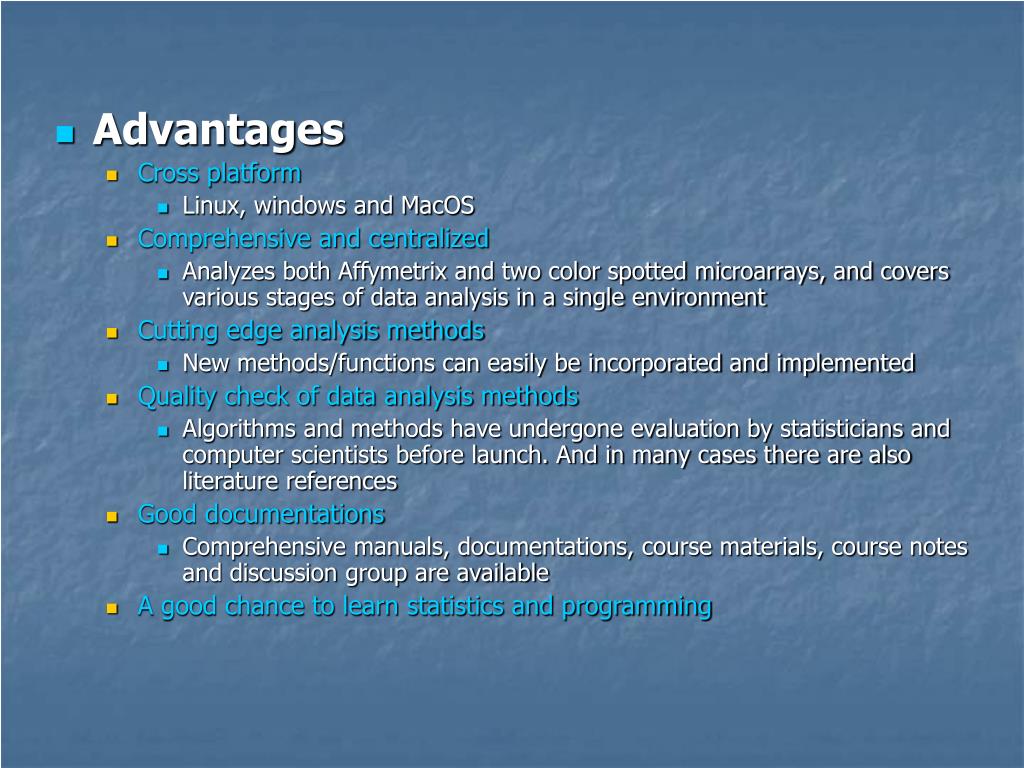 Advantages

Cross platform

Linux, windows and MacOS

Comprehensive and centralized

Analyzes both Affymetrix and two color spotted microarrays, and covers various stages of data analysis in a single environment

Cutting edge analysis methods

New methods/functions can easily be incorporated and implemented

Quality check of data analysis methods

Algorithms and methods have undergone evaluation by statisticians and computer scientists before launch. And in many cases there are also literature references

Good documentations

Comprehensive manuals, documentations, course materials, course notes and discussion group are available

A good chance to learn statistics and programming